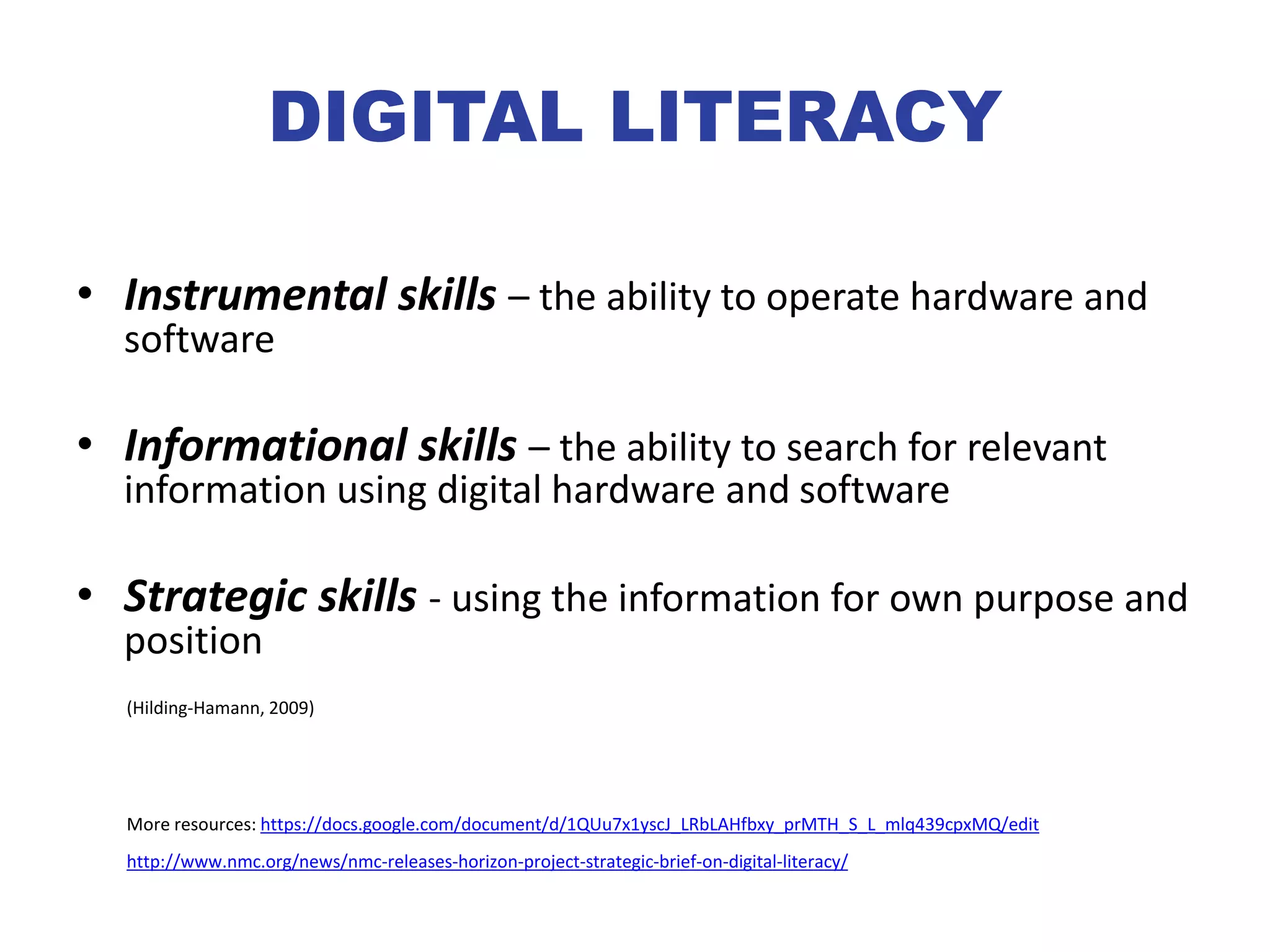 DIGITAL LITERACY

• Instrumental skills – the ability to operate hardware and software

• Informational skills – the ability to search for relevant information using digital hardware and software

• Strategic skills - using the information for own purpose and position

(Hilding-Hamann, 2009)

More resources: https://docs.google.com/document/d/1QUu7x1yscJ_LRbLAHfbxy_prMTH_S_L_mlq439cpxMQ/edit

http://www.nmc.org/news/nmc-releases-horizon-project-strategic-brief-on-digital-literacy/